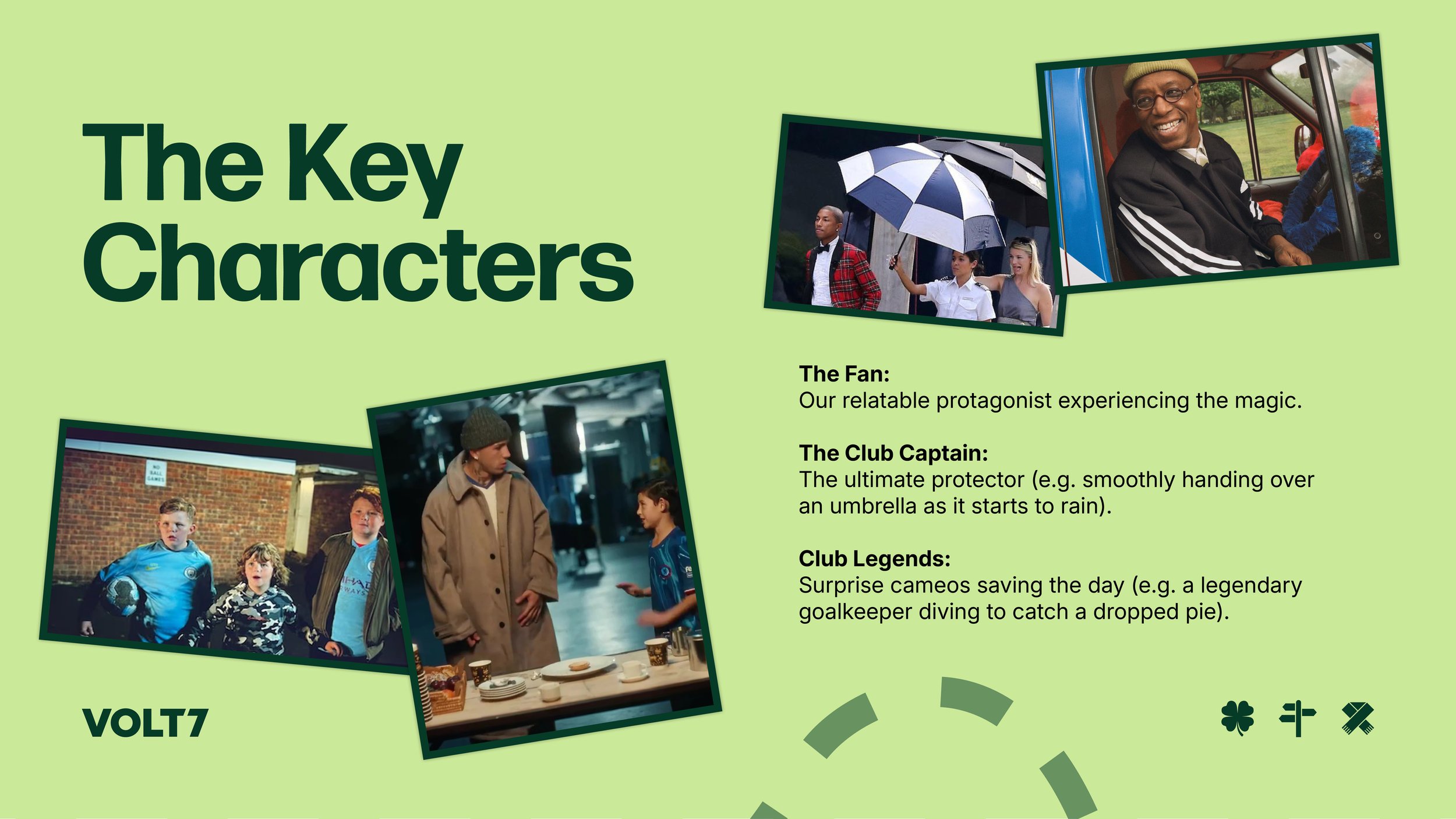 The Key Characters

NO BALL GAMES

The Fan:
Our relatable protagonist experiencing the magic.

The Club Captain:
The ultimate protector (e.g. smoothly handing over an umbrella as it starts to rain).

Club Legends:
Surprise cameos saving the day (e.g. a legendary goalkeeper diving to catch a dropped pie).

VOLT7